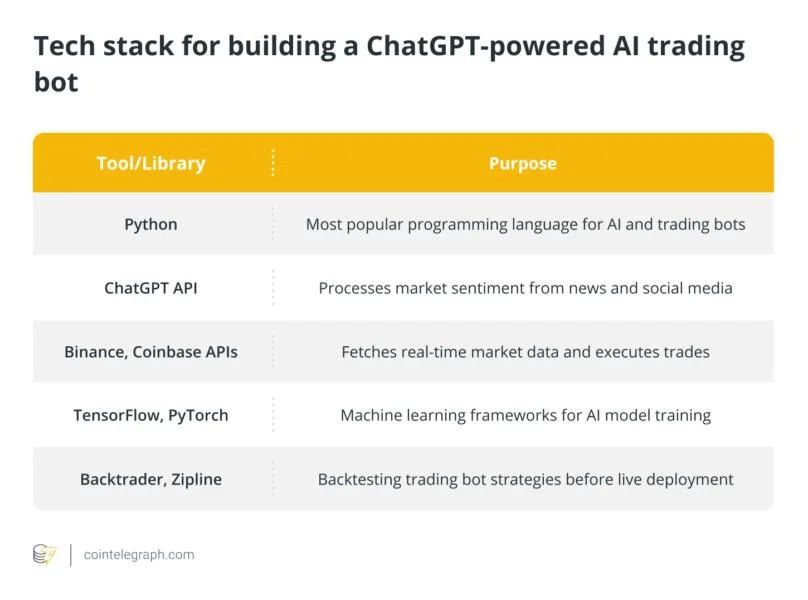 Tech stack for building a ChatGPT-powered AI trading bot

| Tool/Library | Purpose |
|---|---|
| Python | Most popular programming language for AI and trading bots |
| ChatGPT API | Processes market sentiment from news and social media |
| Binance, Coinbase APIs | Fetches real-time market data and executes trades |
| TensorFlow, PyTorch | Machine learning frameworks for AI model training |
| Backtrader, Zipline | Backtesting trading bot strategies before live deployment |

cointelegraph.com